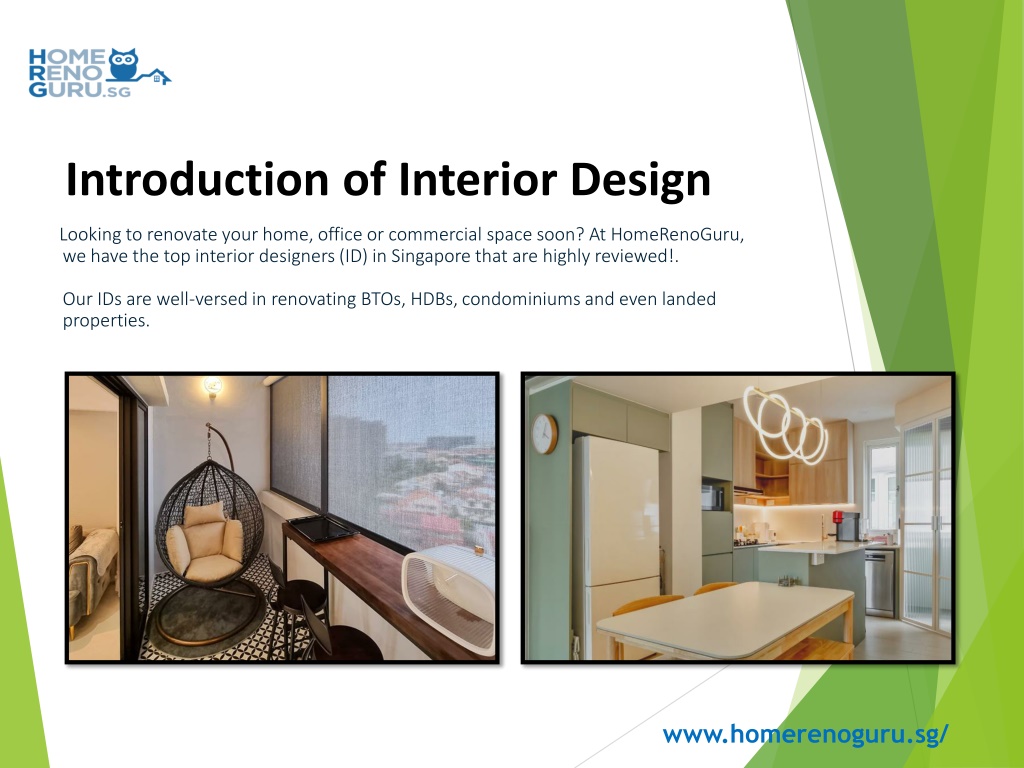 HOME
RENO
GURU.SG

Introduction of Interior Design

Looking to renovate your home, office or commercial space soon? At HomeRenoGuru, we have the top interior designers (ID) in Singapore that are highly reviewed!.

Our IDs are well-versed in renovating BTOs, HDBs, condominiums and even landed properties.

www.homerenoguru.sg/